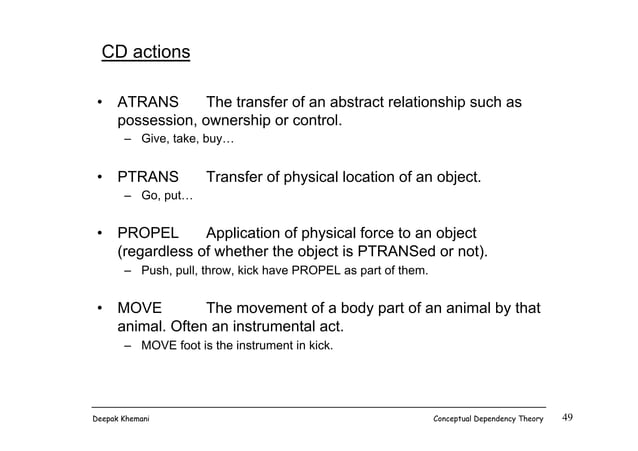 CD actions

• ATRANS The transfer of an abstract relationship such as possession, ownership or control.
– Give, take, buy…

• PTRANS Transfer of physical location of an object.
– Go, put…

• PROPEL Application of physical force to an object (regardless of whether the object is PTRANSed or not).
– Push, pull, throw, kick have PROPEL as part of them.

• MOVE The movement of a body part of an animal by that animal. Often an instrumental act.
– MOVE foot is the instrument in kick.

Deepak Khemani Conceptual Dependency Theory 49